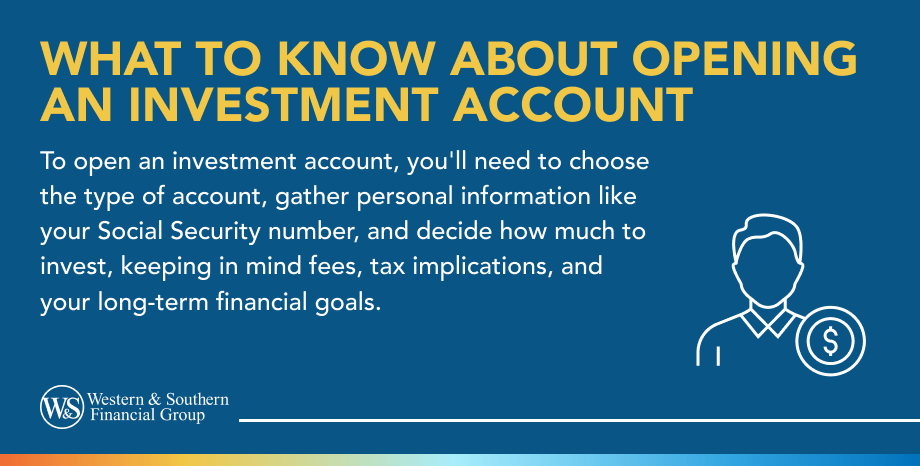 WHAT TO KNOW ABOUT OPENING AN INVESTMENT ACCOUNT

To open an investment account, you'll need to choose the type of account, gather personal information like your Social Security number, and decide how much to invest, keeping in mind fees, tax implications, and your long-term financial goals.

$

W&S Western & Southern Financial Group